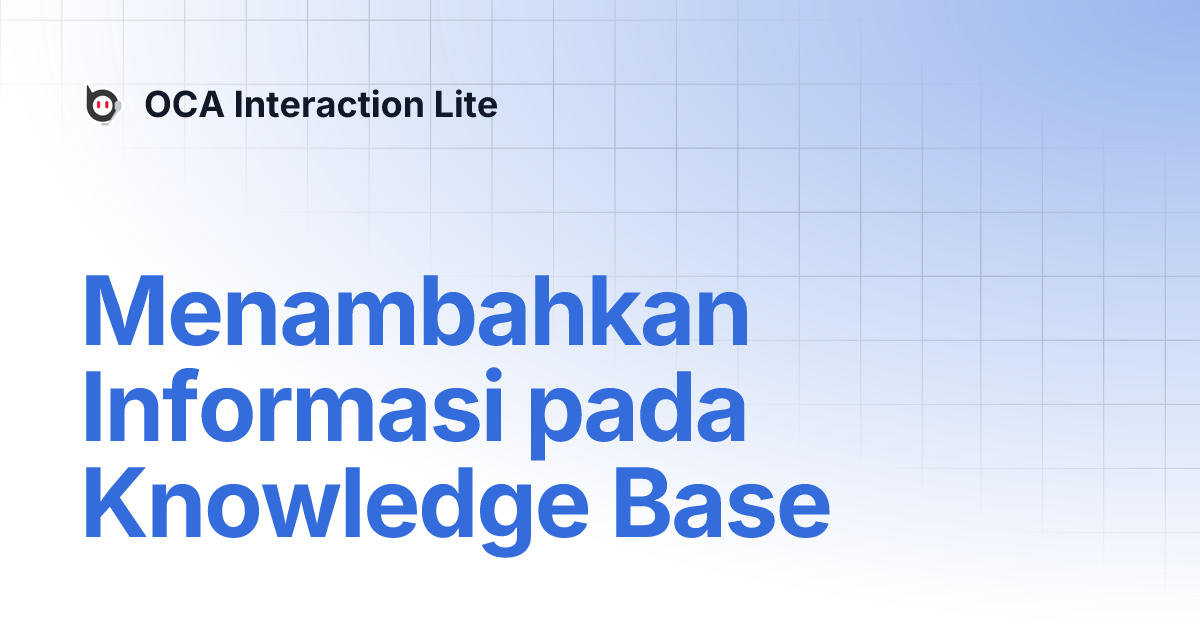 OCA Interaction Lite

Menambahkan Informasi pada Knowledge Base